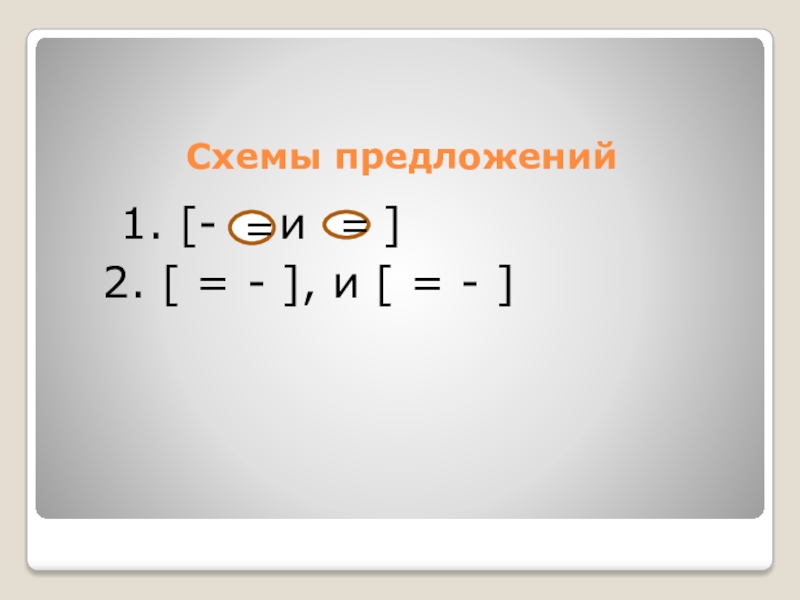 Схемы предложений

1. [- = и = ]

2. [ = - ], и [ = - ]